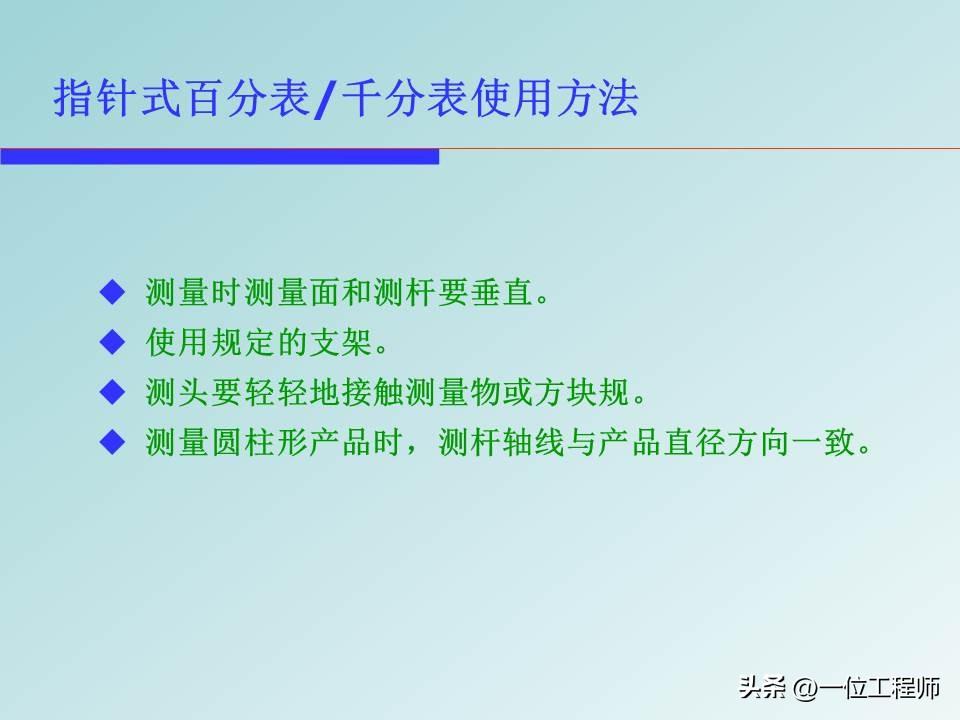 指针式百分表/千分表使用方法

◆ 测量时测量面和测杆要垂直。
◆ 使用规定的支架。
◆ 测头要轻轻地接触测量物或方块规。
◆ 测量圆柱形产品时，测杆轴线与产品直径方向一致。

头条 @一位工程师